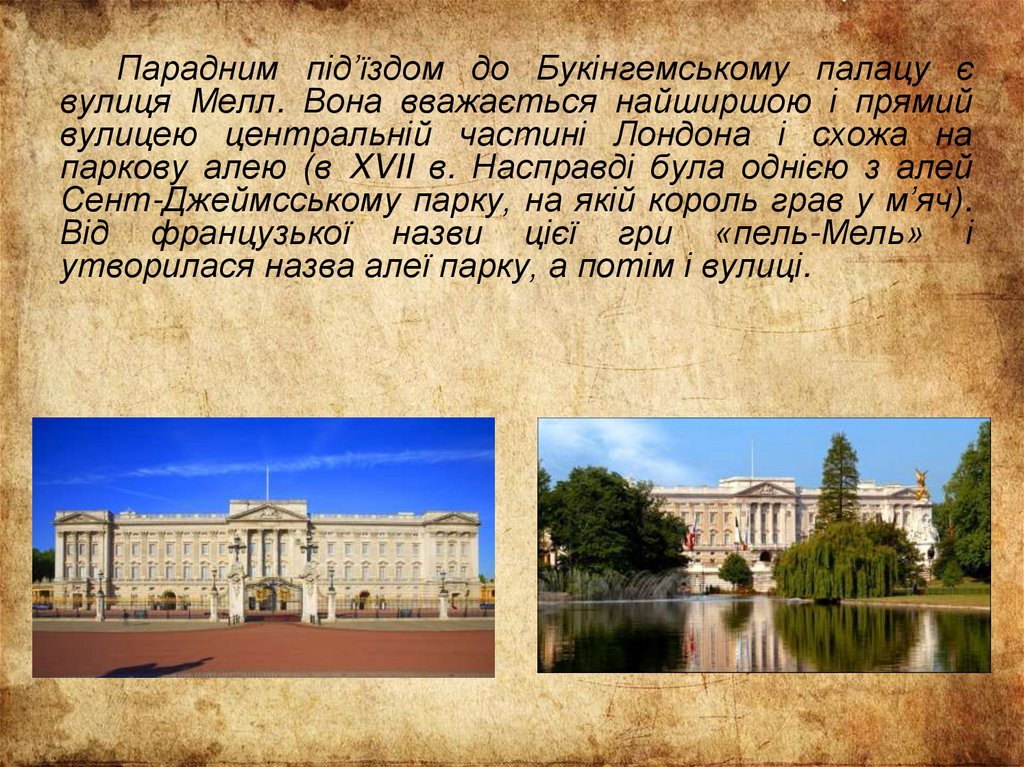 Парадним під’їздом до Букінгемському палацу є вулиця Мелл. Вона вважається найширшою і прямий вулицею центральній частині Лондона і схожа на паркову алею (в XVII в. Насправді була однією з алей Сент-Джеймсському парку, на якій король грав у м’яч). Від французької назви цієї гри «пель-Мель» і утворилася назва алеї парку, а потім і вулиці.